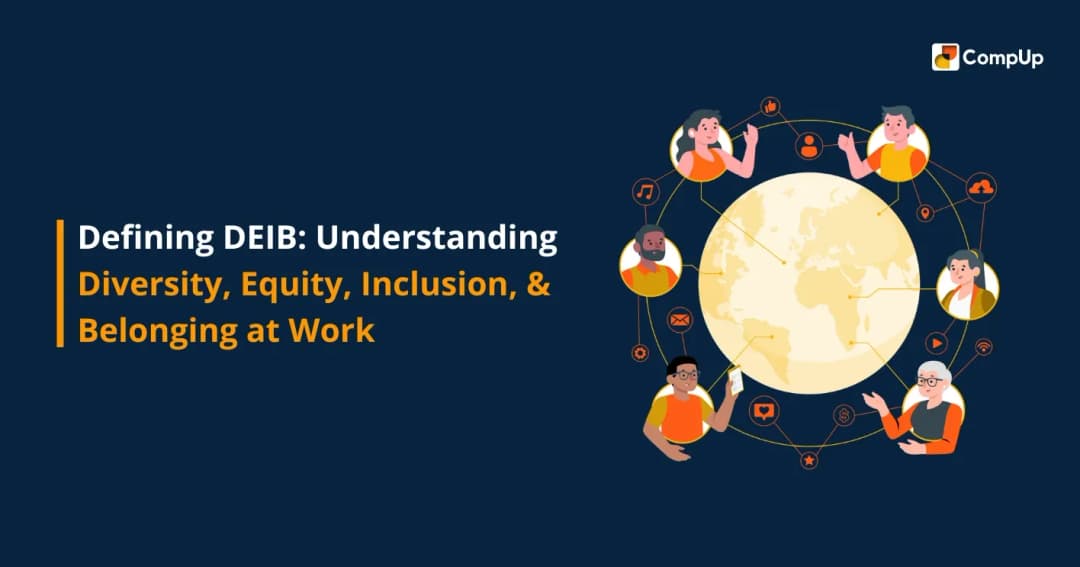 CompUp

Defining DEIB: Understanding Diversity, Equity, Inclusion, & Belonging at Work